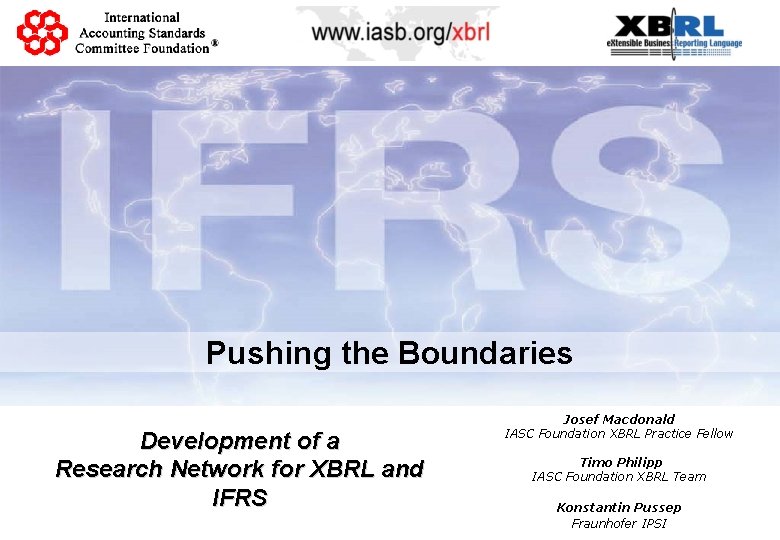 International Accounting Standards Committee Foundation®

www.iasb.org/xbrl

XBRL
eXtensible Business Reporting Language

IFRS

Pushing the Boundaries

Development of a Research Network for XBRL and IFRS

Josef Macdonald
IASC Foundation XBRL Practice Fellow

Timo Philipp
IASC Foundation XBRL Team

Konstantin Pussep
Fraunhofer IPSI